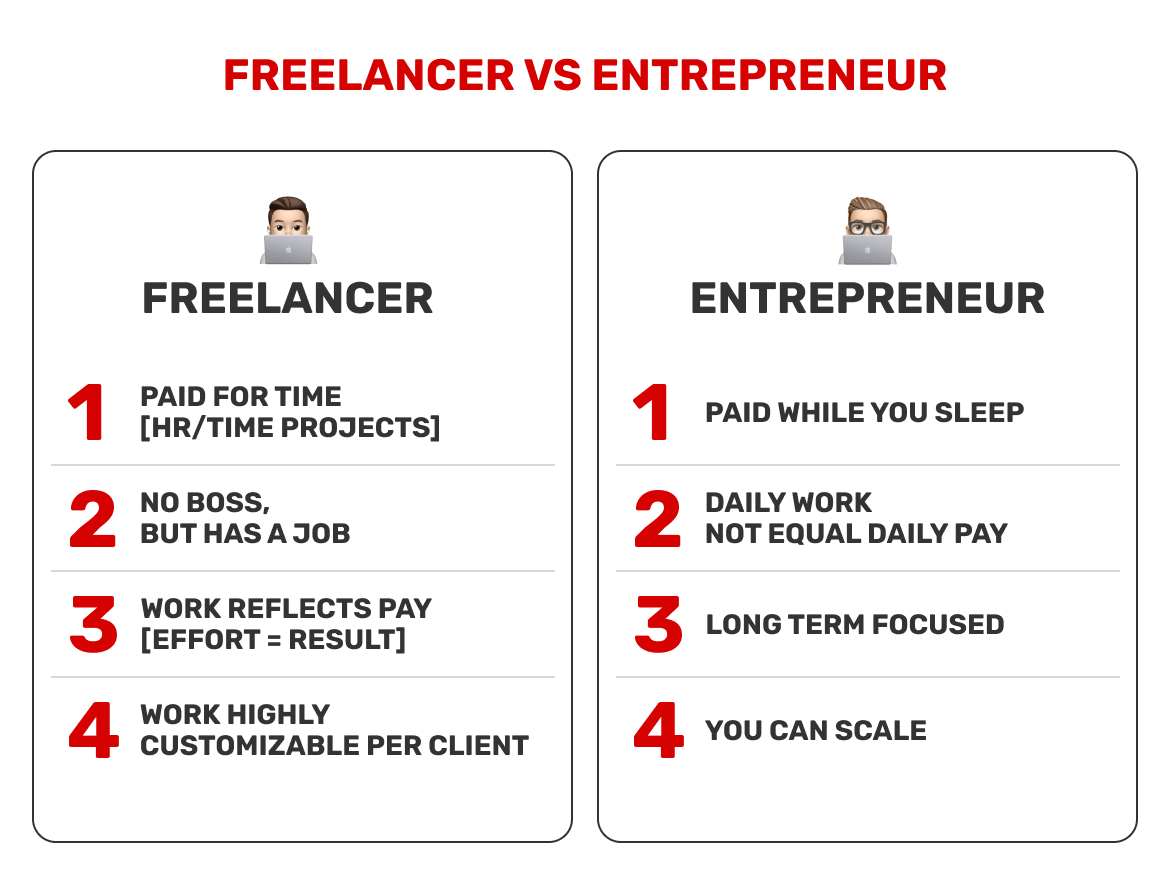 FREELANCER VS ENTREPRENEUR

FREELANCER

1 PAID FOR TIME [HR/TIME PROJECTS]

2 NO BOSS, BUT HAS A JOB

3 WORK REFLECTS PAY [EFFORT = RESULT]

4 WORK HIGHLY CUSTOMIZABLE PER CLIENT

ENTREPRENEUR

1 PAID WHILE YOU SLEEP

2 DAILY WORK NOT EQUAL DAILY PAY

3 LONG TERM FOCUSED

4 YOU CAN SCALE